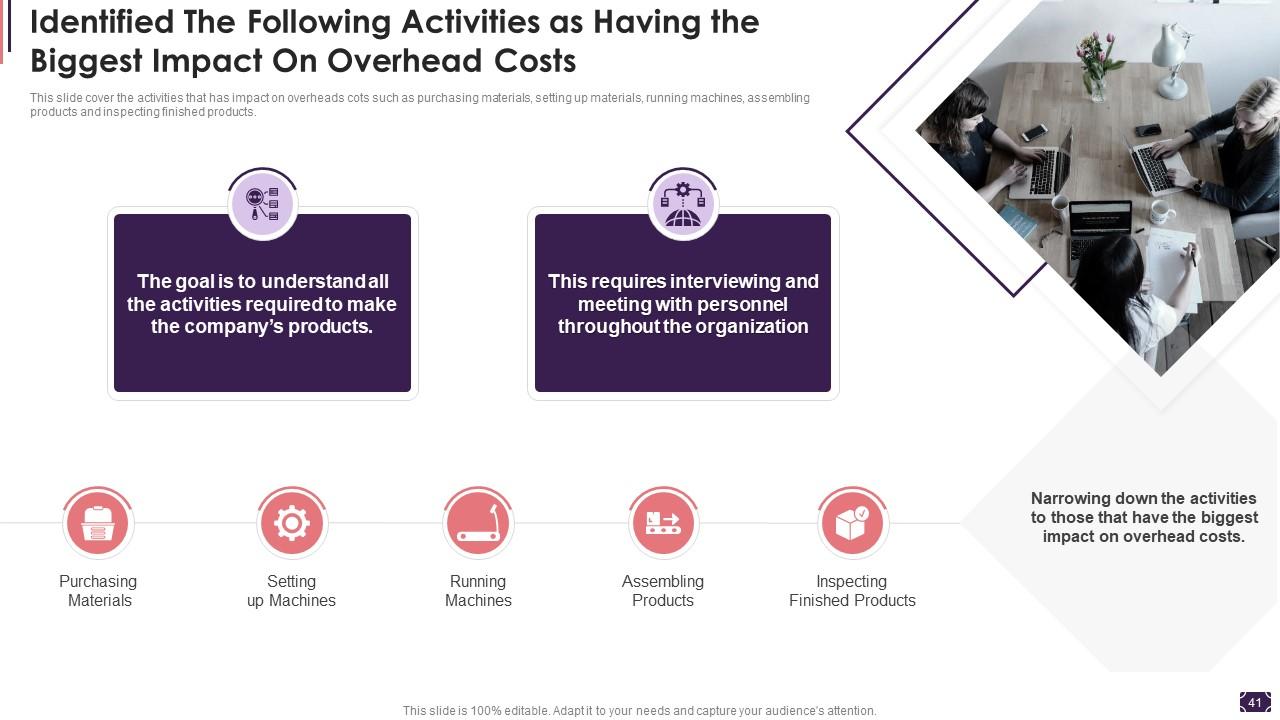 Identified The Following Activities as Having the Biggest Impact On Overhead Costs

This slide cover the activities that has impact on overheads cots such as purchasing materials, setting up materials, running machines, assembling products and inspecting finished products.

The goal is to understand all the activities required to make the company's products.

This requires interviewing and meeting with personnel throughout the organization

Purchasing Materials

Setting up Machines

Running Machines

Assembling Products

Inspecting Finished Products

Narrowing down the activities to those that have the biggest impact on overhead costs.

This slide is 100% editable. Adapt it to your needs and capture your audience's attention.

41